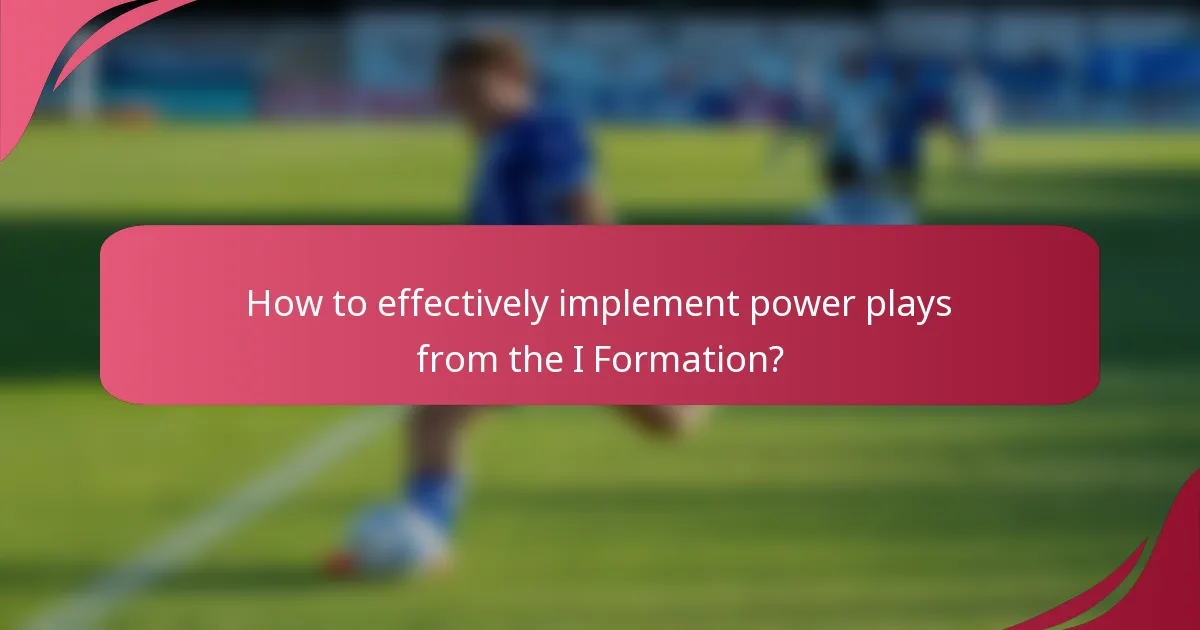 How to effectively implement power plays from the I Formation?